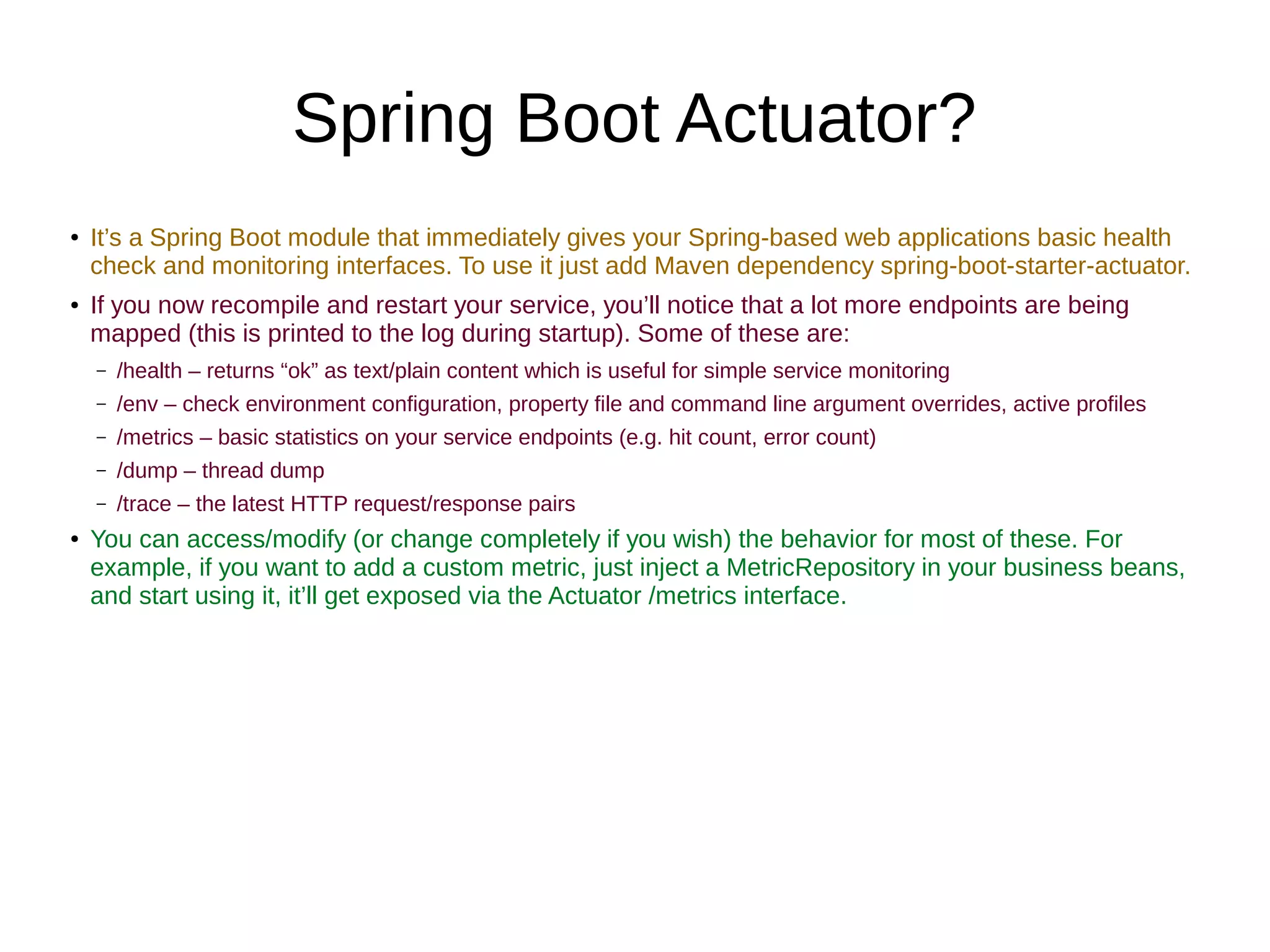 Spring Boot Actuator?

• It’s a Spring Boot module that immediately gives your Spring-based web applications basic health check and monitoring interfaces. To use it just add Maven dependency spring-boot-starter-actuator.

• If you now recompile and restart your service, you’ll notice that a lot more endpoints are being mapped (this is printed to the log during startup). Some of these are:

– /health – returns “ok” as text/plain content which is useful for simple service monitoring

– /env – check environment configuration, property file and command line argument overrides, active profiles

– /metrics – basic statistics on your service endpoints (e.g. hit count, error count)

– /dump – thread dump

– /trace – the latest HTTP request/response pairs

• You can access/modify (or change completely if you wish) the behavior for most of these. For example, if you want to add a custom metric, just inject a MetricRepository in your business beans, and start using it, it’ll get exposed via the Actuator /metrics interface.